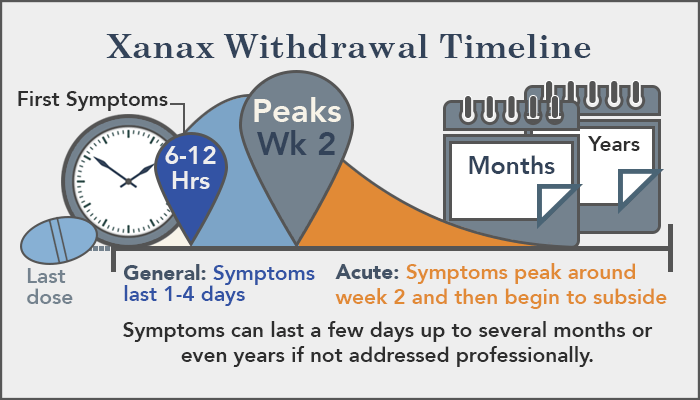 Xanax Withdrawal Timeline

First Symptoms

6-12 Hrs

Peaks Wk 2

Months

Years

Last dose

General: Symptoms last 1-4 days

Acute: Symptoms peak around week 2 and then begin to subside

Symptoms can last a few days up to several months or even years if not addressed professionally.